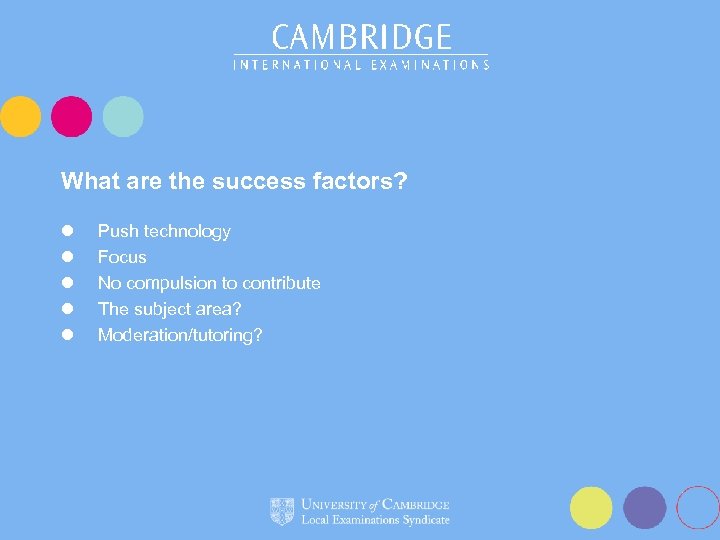 CAMBRIDGE
INTERNATIONAL EXAMINATIONS

What are the success factors?

- Push technology
- Focus
- No compulsion to contribute
- The subject area?
- Moderation/tutoring?

UNIVERSITY of CAMBRIDGE
Local Examinations Syndicate